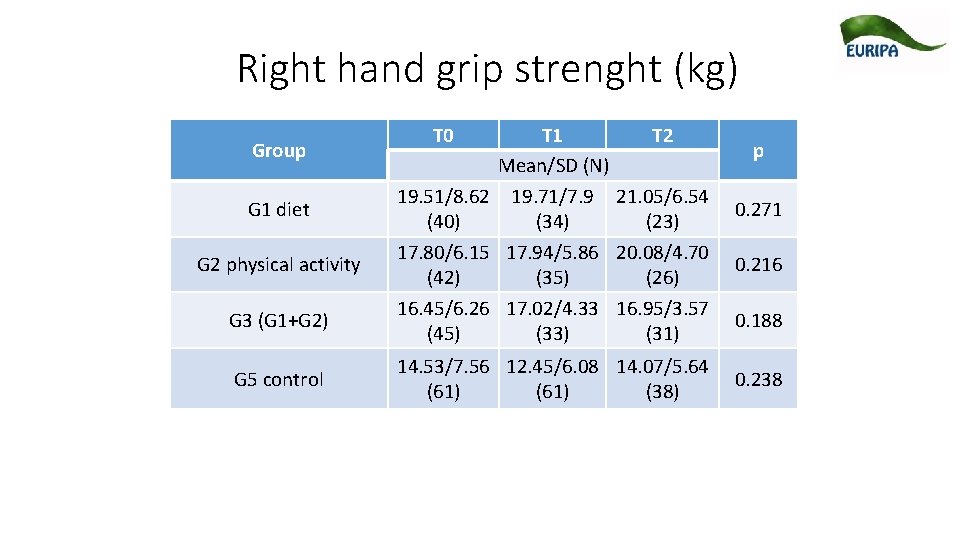 EURIPA

Right hand grip strenght (kg)

| Group | T0 | T1 | T2 | p |
|---|---|---|---|---|
| | Mean/SD (N) | | | |
| G1 diet | 19.51/8.62 (40) | 19.71/7.9 (34) | 21.05/6.54 (23) | 0.271 |
| G2 physical activity | 17.80/6.15 (42) | 17.94/5.86 (35) | 20.08/4.70 (26) | 0.216 |
| G3 (G1+G2) | 16.45/6.26 (45) | 17.02/4.33 (33) | 16.95/3.57 (31) | 0.188 |
| G5 control | 14.53/7.56 (61) | 12.45/6.08 (61) | 14.07/5.64 (38) | 0.238 |